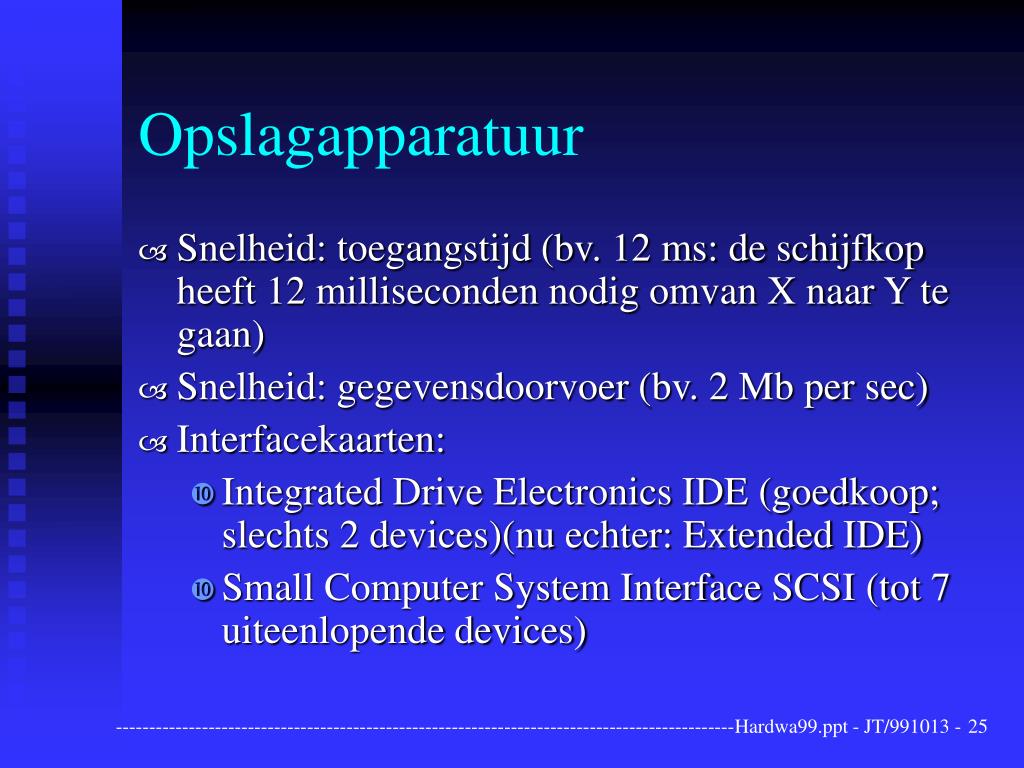 Opslagapparatuur

Snelheid: toegangstijd (bv. 12 ms: de schijfkop heeft 12 milliseconden nodig omvan X naar Y te gaan)

Snelheid: gegevensdoorvoer (bv. 2 Mb per sec)

Interfacekaarten:

Integrated Drive Electronics IDE (goedkoop; slechts 2 devices)(nu echter: Extended IDE)

Small Computer System Interface SCSI (tot 7 uiteenlopende devices)

----------------------------------------------------------------------------------------------------Hardwa99.ppt - JT/991013 - 25